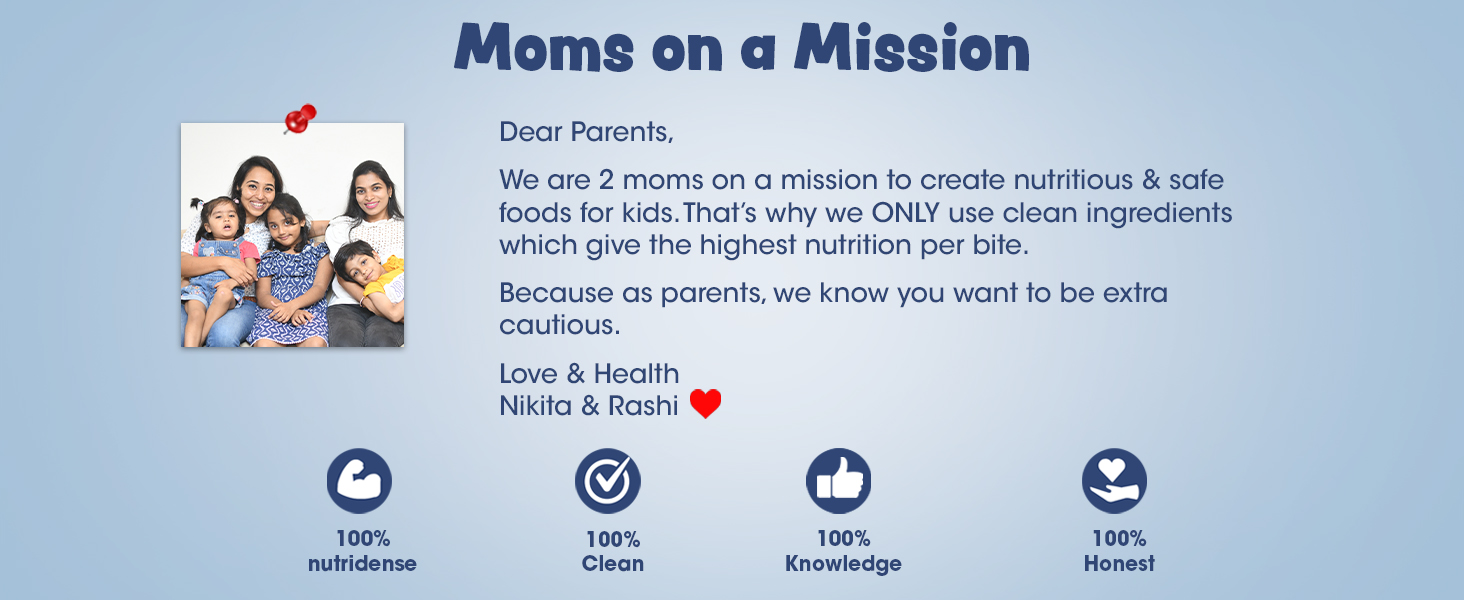 Moms on a Mission

Dear Parents,

We are 2 moms on a mission to create nutritious & safe foods for kids. That's why we ONLY use clean ingredients which give the highest nutrition per bite.

Because as parents, we know you want to be extra cautious.

Love & Health
Nikita & Rashi

100%
nutridense

100%
Clean

100%
Knowledge

100%
Honest